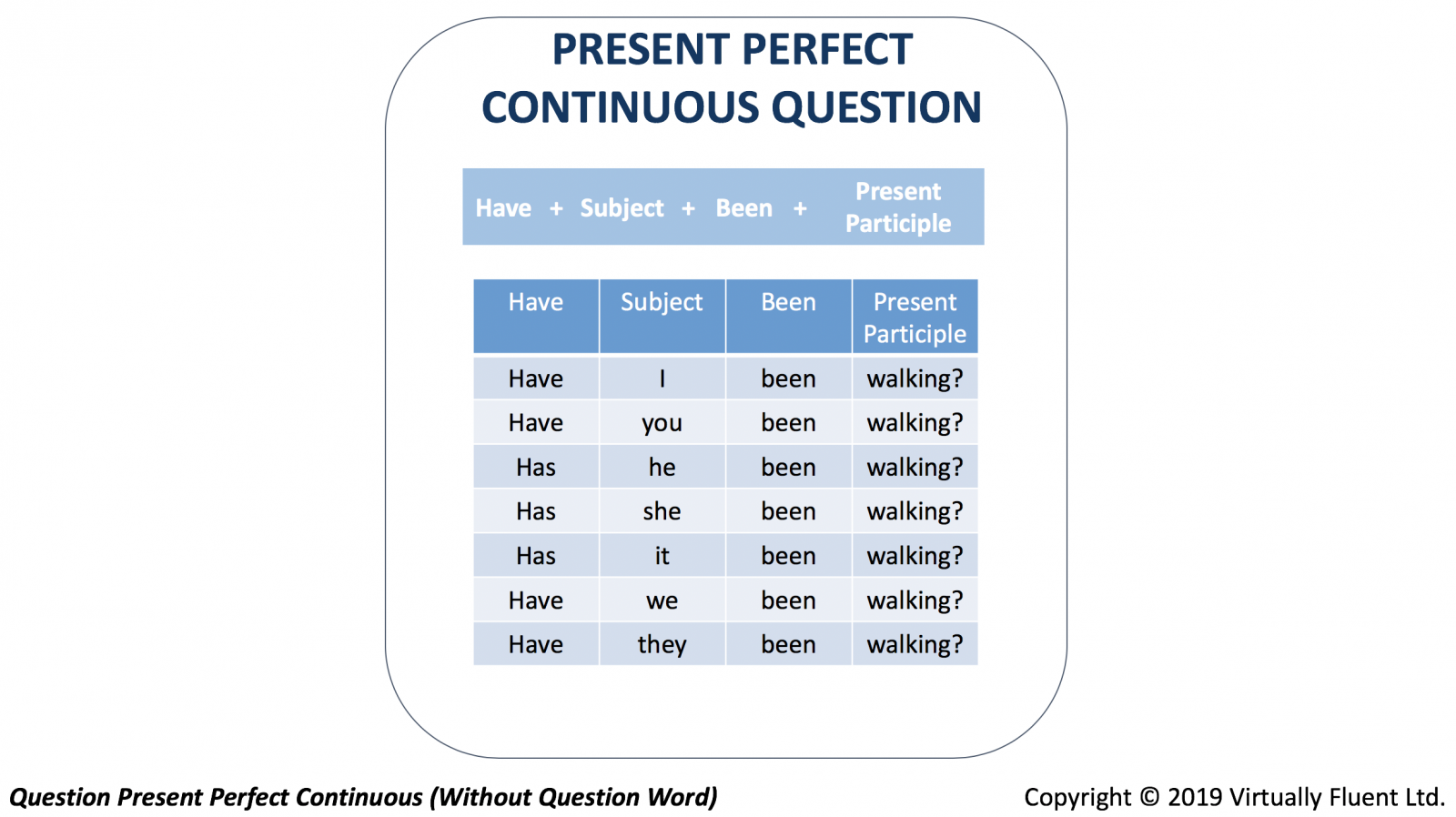 PRESENT PERFECT CONTINUOUS QUESTION

Have + Subject + Been + Present Participle

| Have | Subject | Been | Present Participle |
|---|---|---|---|
| Have | I | been | walking? |
| Have | you | been | walking? |
| Has | he | been | walking? |
| Has | she | been | walking? |
| Has | it | been | walking? |
| Have | we | been | walking? |
| Have | they | been | walking? |

Question Present Perfect Continuous (Without Question Word)

Copyright © 2019 Virtually Fluent Ltd.